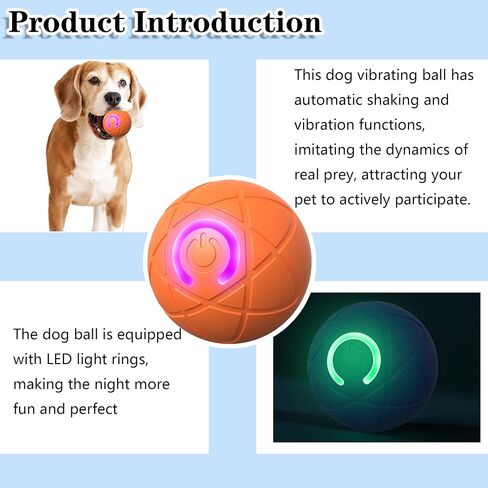 Product Introduction

This dog vibrating ball has automatic shaking and vibration functions, imitating the dynamics of real prey, attracting your pet to actively participate.

The dog ball is equipped with LED light rings, making the night more fun and perfect